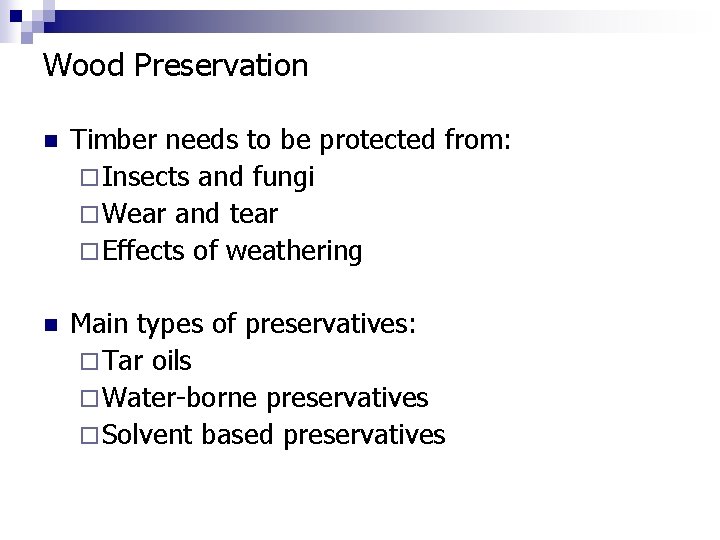 Wood Preservation

■ Timber needs to be protected from:
□ Insects and fungi
□ Wear and tear
□ Effects of weathering

■ Main types of preservatives:
□ Tar oils
□ Water-borne preservatives
□ Solvent based preservatives